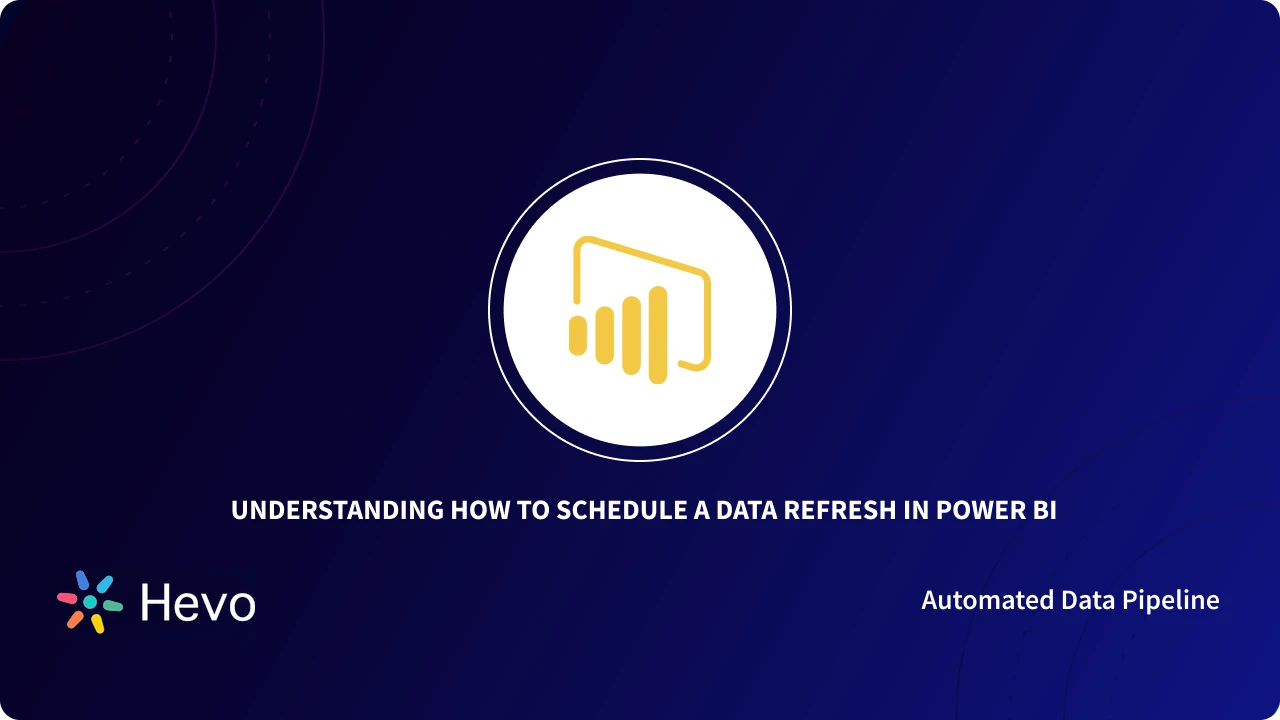 UNDERSTANDING HOW TO SCHEDULE A DATA REFRESH IN POWER BI

Hevo

Automated Data Pipeline